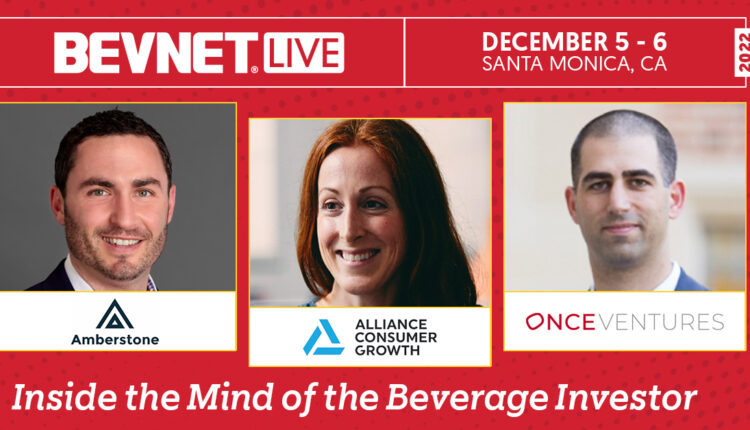 BEVNET® LIVE

DECEMBER 5 - 6
SANTA MONICA, CA

2022

Amberstone

ALLIANCE
CONSUMER
GROWTH

ONCE VENTURES

Inside the Mind of the Beverage Investor